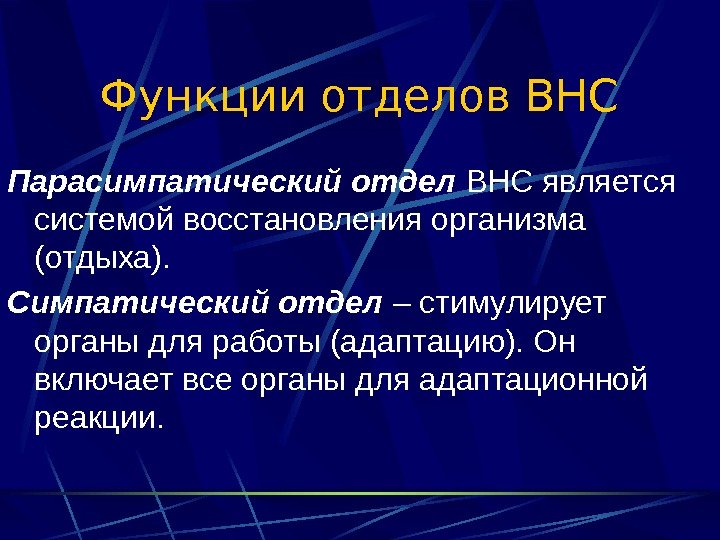 Функции отделов ВНС

Парасимпатический отдел ВНС является системой восстановления организма (отдыха).

Симпатический отдел – стимулирует органы для работы (адаптацию). Он включает все органы для адаптационной реакции.